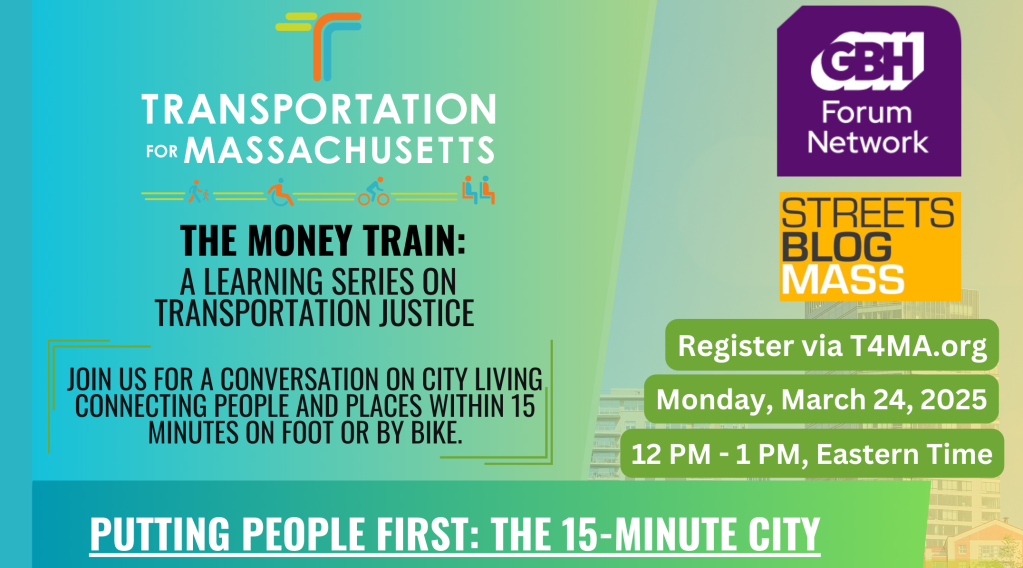 TRANSPORTATION FOR MASSACHUSETTS

THE MONEY TRAIN:
A LEARNING SERIES ON TRANSPORTATION JUSTICE

JOIN US FOR A CONVERSATION ON CITY LIVING CONNECTING PEOPLE AND PLACES WITHIN 15 MINUTES ON FOOT OR BY BIKE.

GBH Forum Network

STREETS BLOG MASS

Register via T4MA.org

Monday, March 24, 2025

12 PM - 1 PM, Eastern Time

PUTTING PEOPLE FIRST: THE 15-MINUTE CITY